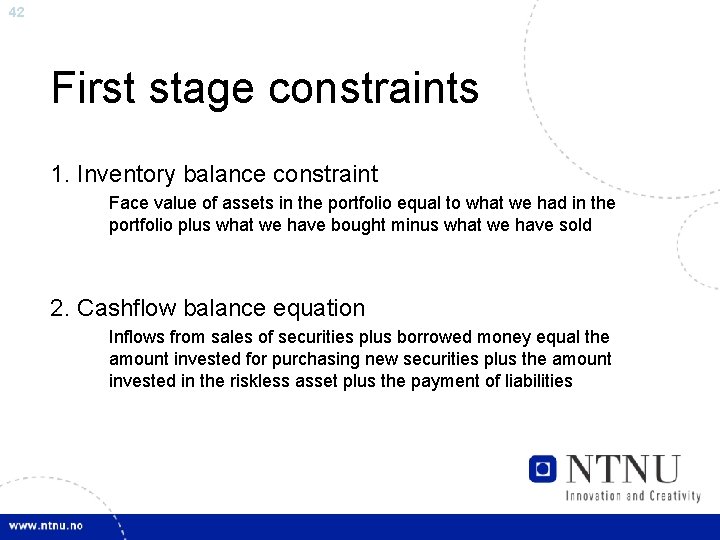 42

First stage constraints

1. Inventory balance constraint

Face value of assets in the portfolio equal to what we had in the portfolio plus what we have bought minus what we have sold

2. Cashflow balance equation

Inflows from sales of securities plus borrowed money equal the amount invested for purchasing new securities plus the amount invested in the riskless asset plus the payment of liabilities

NTNU
Innovation and Creativity

www.ntnu.no